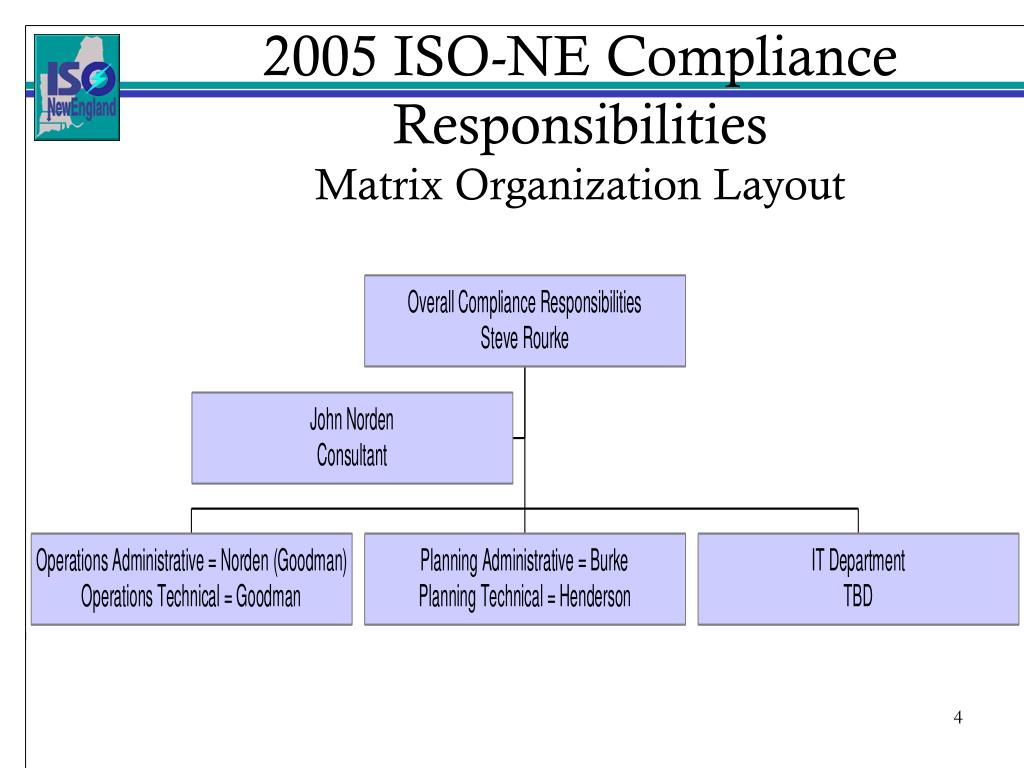 ISO NewEngland

2005 ISO-NE Compliance Responsibilities
Matrix Organization Layout

Overall Compliance Responsibilities
Steve Rourke

John Norden
Consultant

Operations Administrative = Norden (Goodman)
Operations Technical = Goodman

Planning Administrative = Burke
Planning Technical = Henderson

IT Department
TBD

4